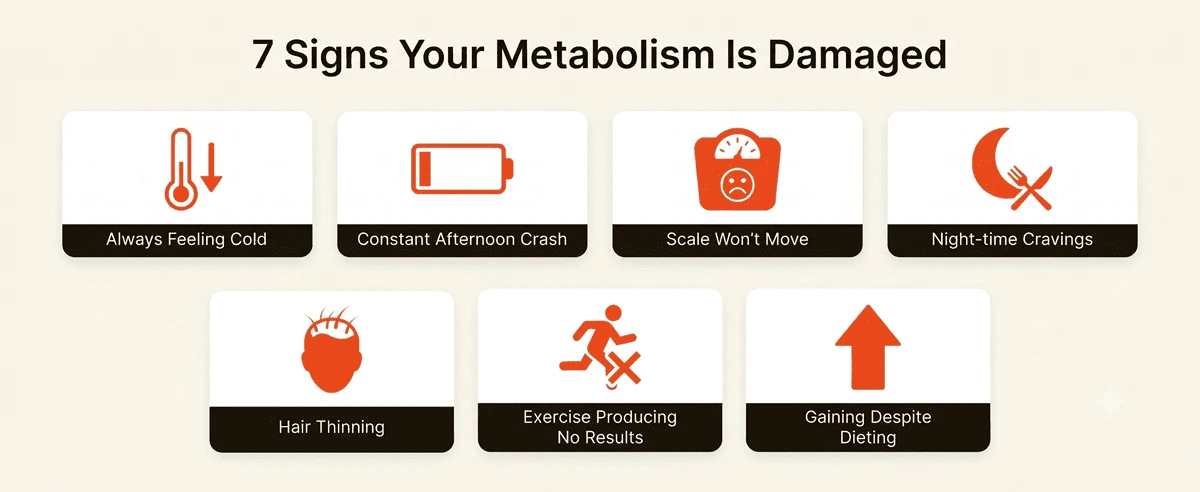 7 Signs Your Metabolism Is Damaged

Always Feeling Cold

Constant Afternoon Crash

Scale Won't Move

Night-time Cravings

Hair Thinning

Exercise Producing No Results

Gaining Despite Dieting